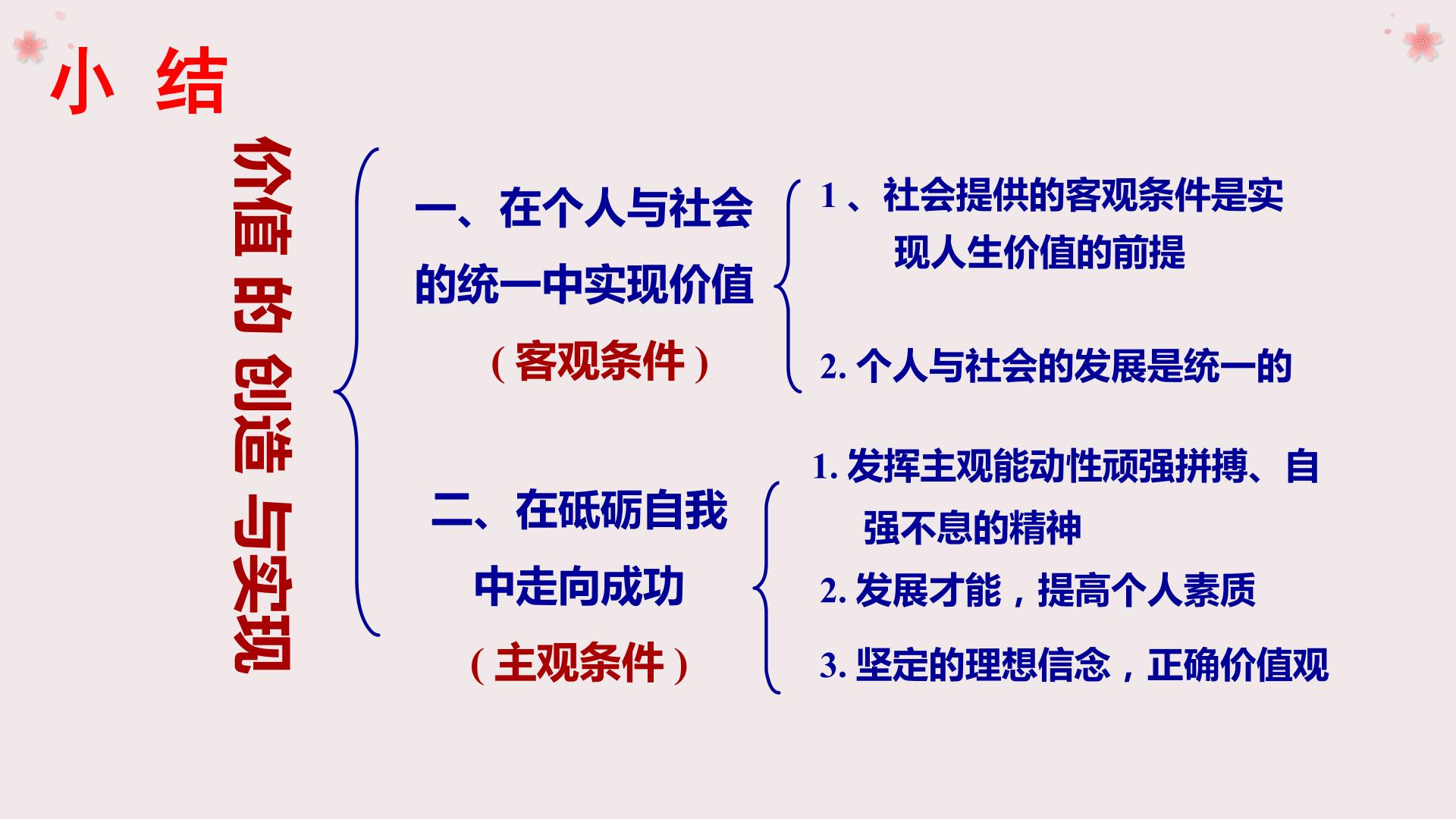 小 结

价值的创造与实现

一、在个人与社会的统一中实现价值

(客观条件)

1、社会提供的客观条件是实现人生价值的前提

2.个人与社会的发展是统一的

二、在砥砺自我中走向成功

(主观条件)

1.发挥主观能动性顽强拼搏、自强不息的精神

2.发展才能,提高个人素质

3.坚定的理想信念,正确价值观